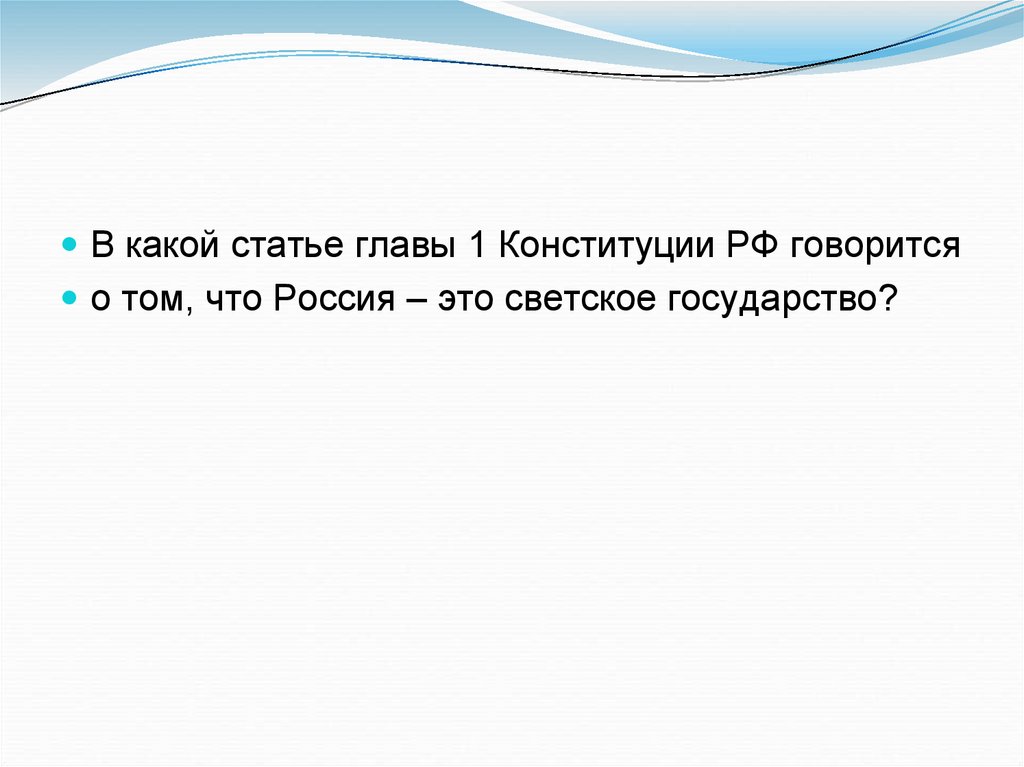 В какой статье главы 1 Конституции РФ говорится
о том, что Россия – это светское государство?